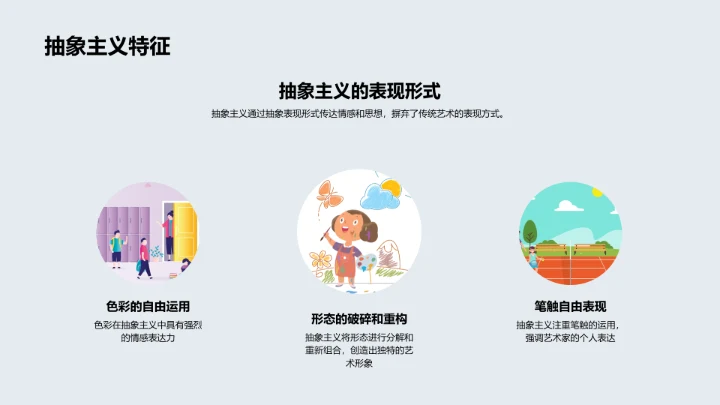 抽象主义特征

抽象主义的表现形式

抽象主义通过抽象表现形式传达情感和思想，摒弃了传统艺术的表现方式。

色彩的自由运用

色彩在抽象主义中具有强烈的情感表达力

形态的破碎和重构

抽象主义将形态进行分解和重新组合，创造出独特的艺术形象

笔触自由表现

抽象主义注重笔触的运用，强调艺术家的个人表达